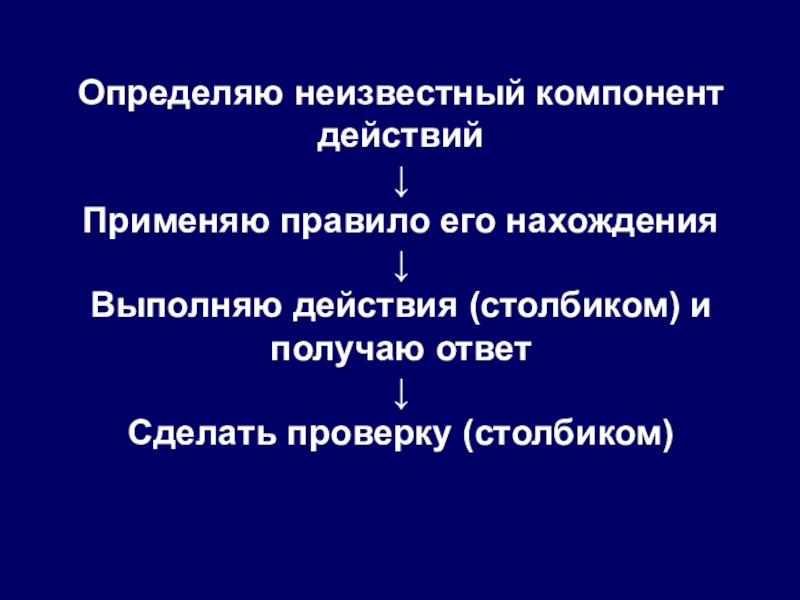 Определяю неизвестный компонент действий

↓

Применяю правило его нахождения

↓

Выполняю действия (столбиком) и получаю ответ

↓

Сделать проверку (столбиком)